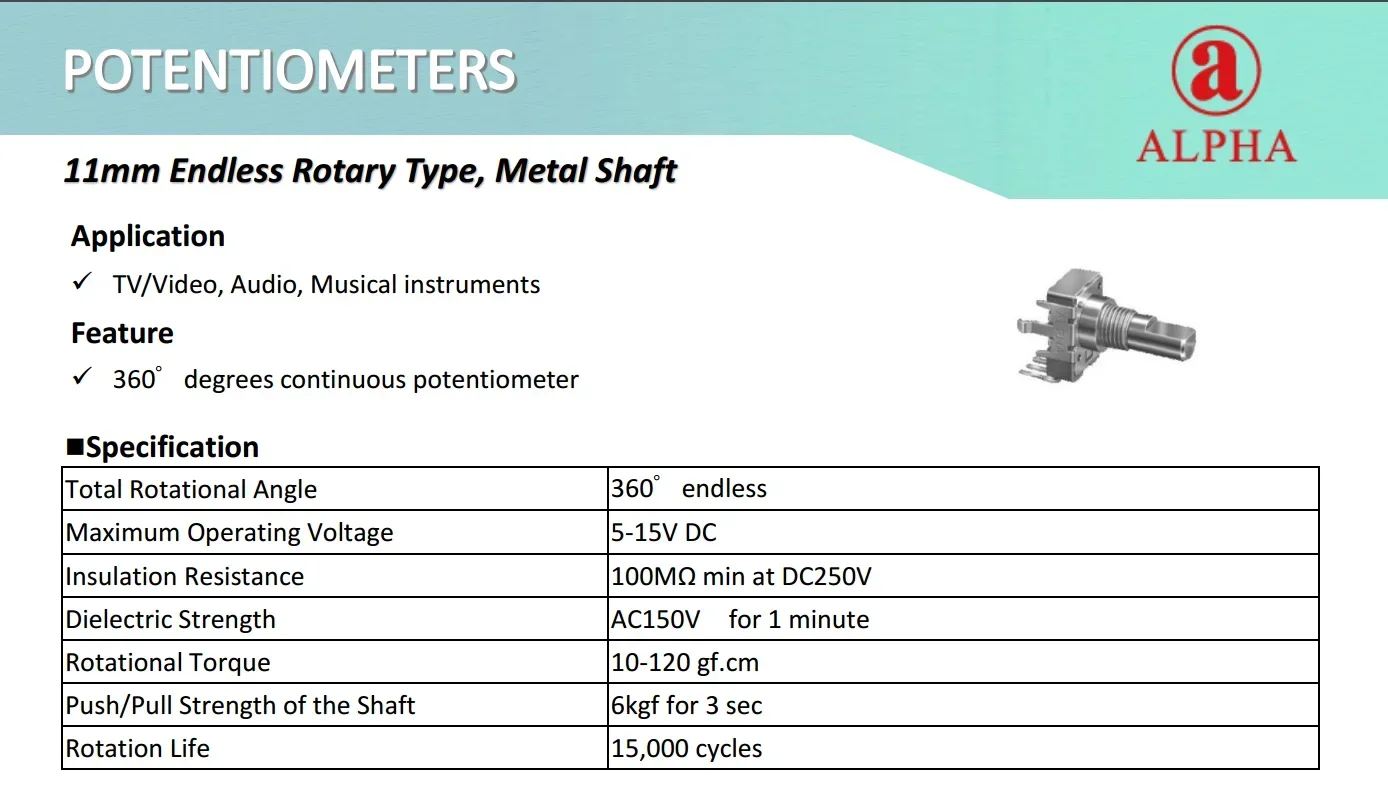 POTENTIOMETERS

a
ALPHA

11mm Endless Rotary Type, Metal Shaft

Application

✓ TV/Video, Audio, Musical instruments

Feature

✓ 360° degrees continuous potentiometer

■Specification

| Total Rotational Angle | 360° endless |
|---|---|
| Maximum Operating Voltage | 5-15V DC |
| Insulation Resistance | 100MΩ min at DC250V |
| Dielectric Strength | AC150V for 1 minute |
| Rotational Torque | 10-120 gf.cm |
| Push/Pull Strength of the Shaft | 6kgf for 3 sec |
| Rotation Life | 15,000 cycles |